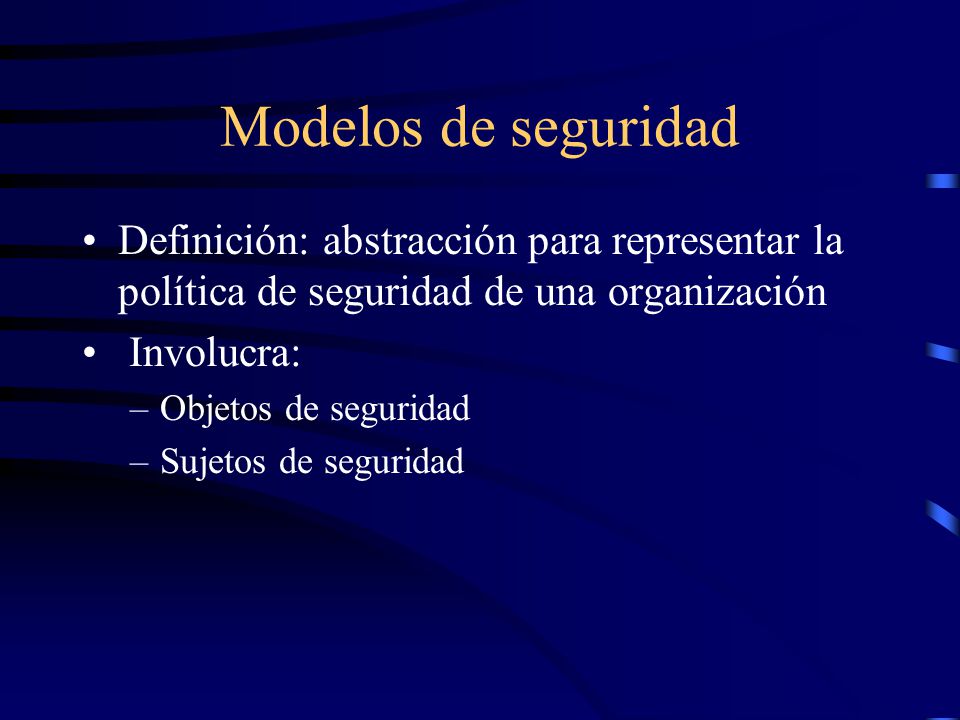 Modelos de seguridad

• Definición: abstracción para representar la política de seguridad de una organización
• Involucra:
– Objetos de seguridad
– Sujetos de seguridad